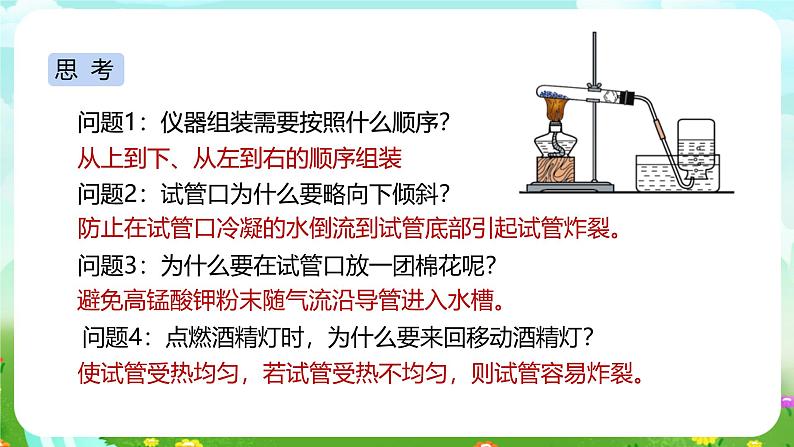 思 考

问题1：仪器组装需要按照什么顺序？
从上到下、从左到右的顺序组装
问题2：试管口为什么要略向下倾斜？
防止在试管口冷凝的水倒流到试管底部引起试管炸裂。
问题3：为什么要在试管口放一团棉花呢？
避免高锰酸钾粉末随气流沿导管进入水槽。
问题4：点燃酒精灯时，为什么要来回移动酒精灯？
使试管受热均匀，若试管受热不均匀，则试管容易炸裂。